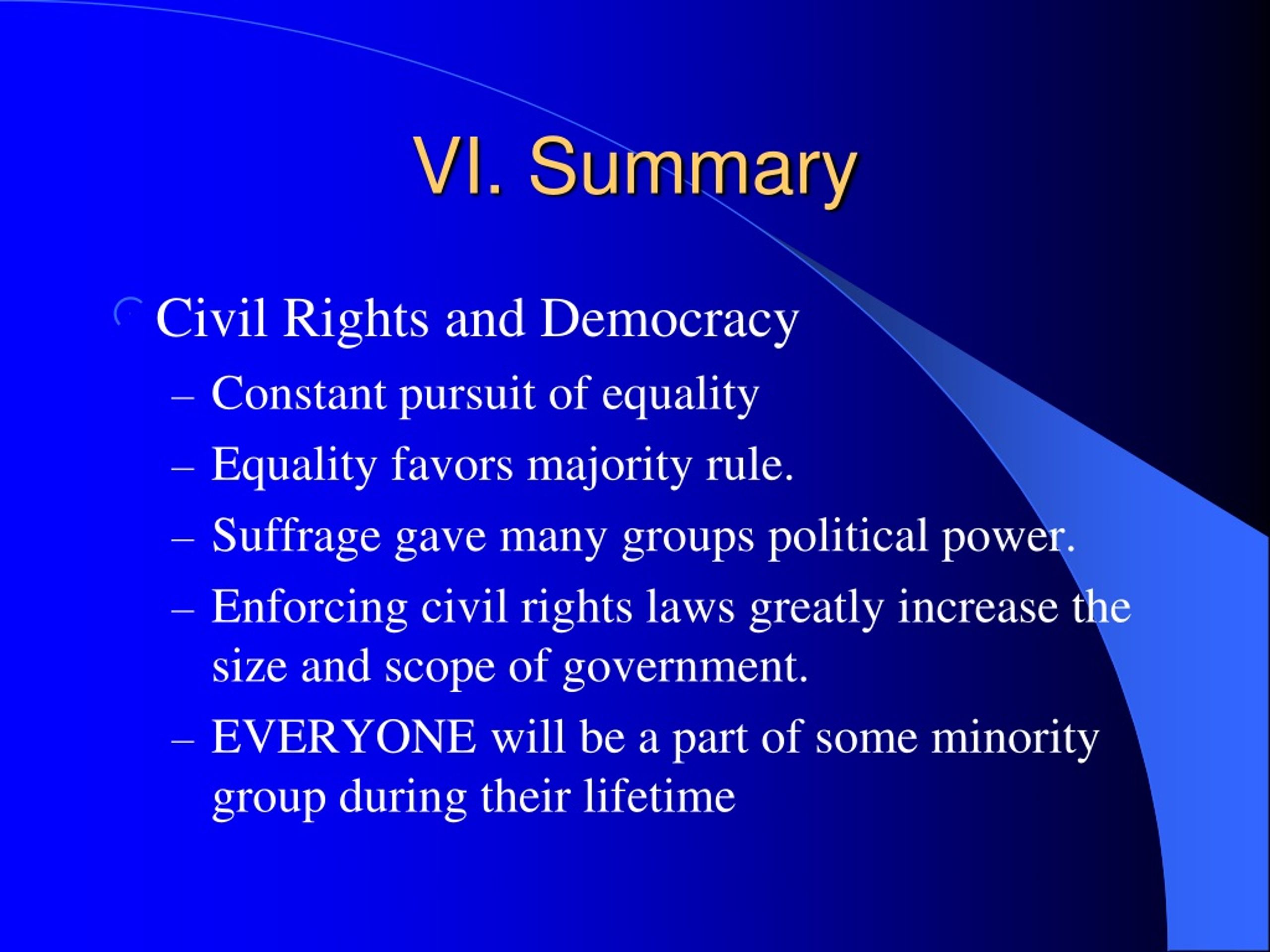 VI. Summary

Civil Rights and Democracy

– Constant pursuit of equality

– Equality favors majority rule.

– Suffrage gave many groups political power.

– Enforcing civil rights laws greatly increase the size and scope of government.

– EVERYONE will be a part of some minority group during their lifetime